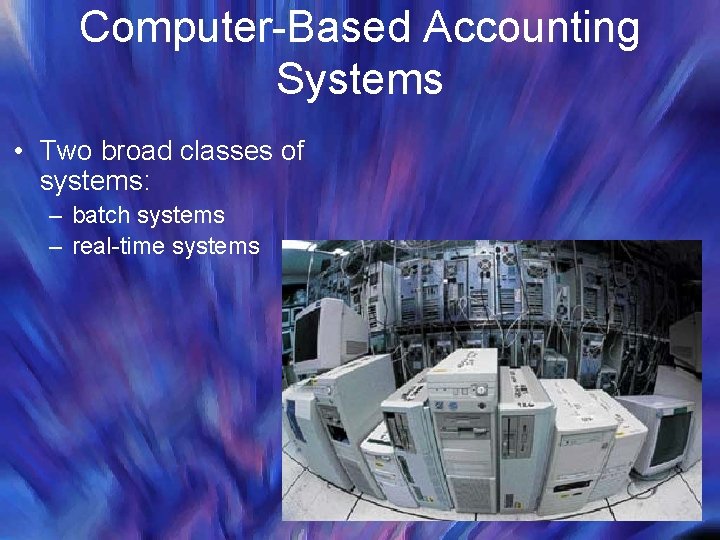 Computer-Based Accounting Systems

• Two broad classes of systems:
– batch systems
– real-time systems